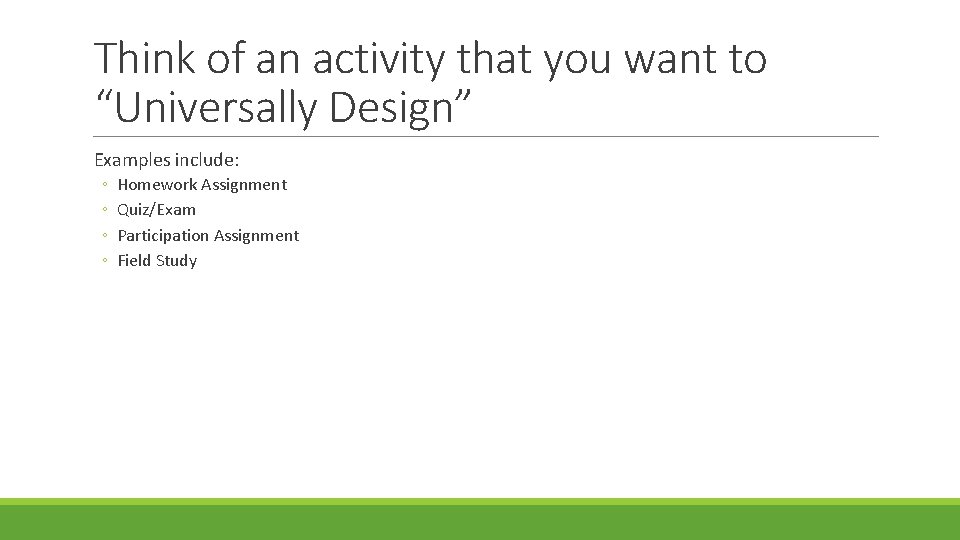 Think of an activity that you want to “Universally Design”

Examples include:
◦ Homework Assignment
◦ Quiz/Exam
◦ Participation Assignment
◦ Field Study